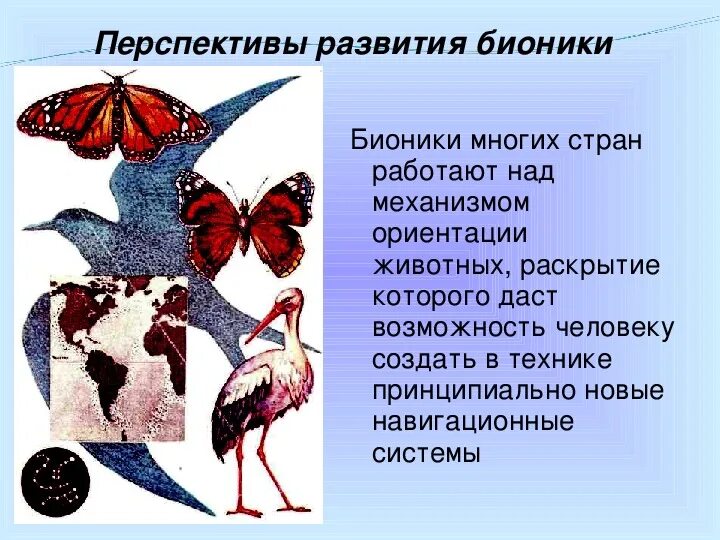 Перспективы развития бионики

Бионики многих стран работают над механизмом ориентации животных, раскрытие которого даст возможность человеку создать в технике принципиально новые навигационные системы